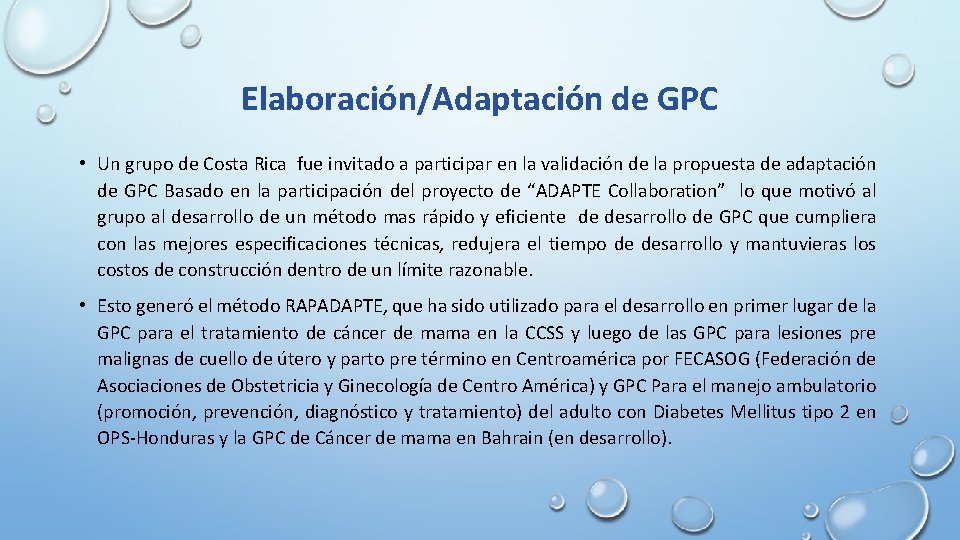 Elaboración/Adaptación de GPC

• Un grupo de Costa Rica fue invitado a participar en la validación de la propuesta de adaptación de GPC Basado en la participación del proyecto de “ADAPTE Collaboration” lo que motivó al grupo al desarrollo de un método mas rápido y eficiente de desarrollo de GPC que cumpliera con las mejores especificaciones técnicas, redujera el tiempo de desarrollo y mantuvieras los costos de construcción dentro de un límite razonable.

• Esto generó el método RAPADAPTE, que ha sido utilizado para el desarrollo en primer lugar de la GPC para el tratamiento de cáncer de mama en la CCSS y luego de las GPC para lesiones pre malignas de cuello de útero y parto pre término en Centroamérica por FECASOG (Federación de Asociaciones de Obstetricia y Ginecología de Centro América) y GPC Para el manejo ambulatorio (promoción, prevención, diagnóstico y tratamiento) del adulto con Diabetes Mellitus tipo 2 en OPS-Honduras y la GPC de Cáncer de mama en Bahrain (en desarrollo).